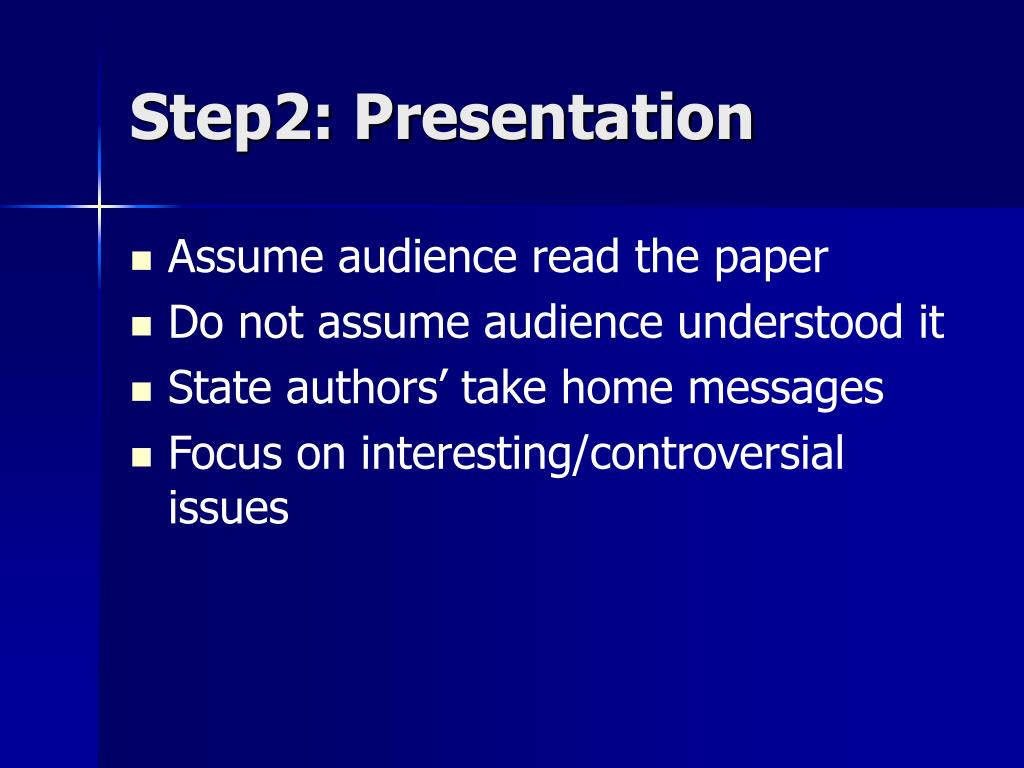 Step2: Presentation

- Assume audience read the paper
- Do not assume audience understood it
- State authors’ take home messages
- Focus on interesting/controversial issues